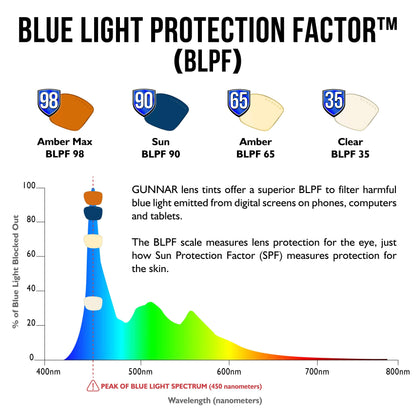 BLUE LIGHT PROTECTION FACTOR™ (BLPF)

98
Amber Max
BLPF 98

90
Sun
BLPF 90

65
Amber
BLPF 65

35
Clear
BLPF 35

GUNNAR lens tints offer a superior BLPF to filter harmful blue light emitted from digital screens on phones, computers and tablets.

The BLPF scale measures lens protection for the eye, just how Sun Protection Factor (SPF) measures protection for the skin.

% of Blue Light Blocked Out
100
80
60
40
20
0
400nm
500nm
600nm
700nm
800nm

PEAK OF BLUE LIGHT SPECTRUM (450 nanometers)
Wavelength (nanometers)